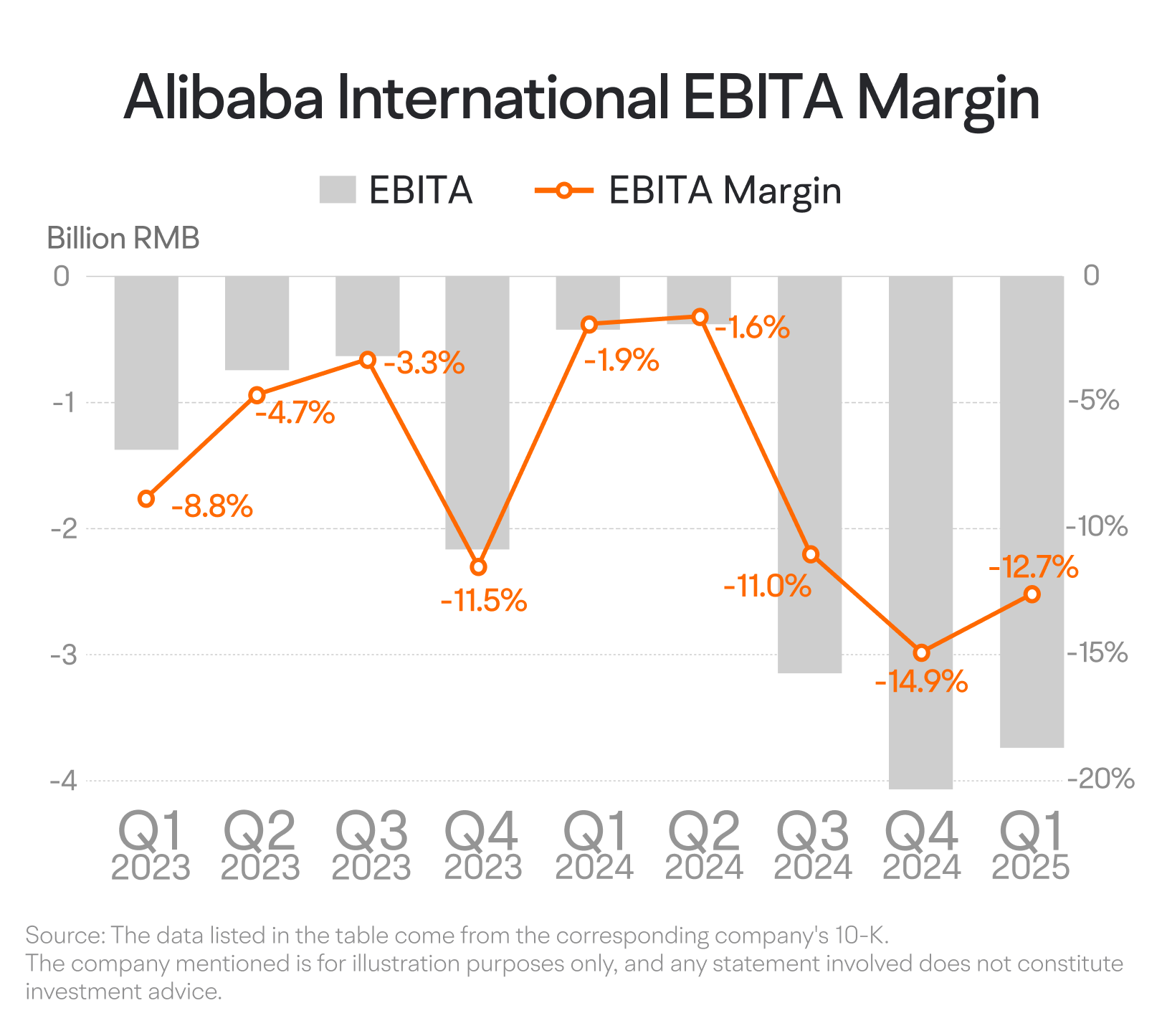 Alibaba International EBITA Margin

EBITA EBITA Margin

Billion RMB

0
-1
-2
-3
-4

0
-5%
-10%
-15%
-20%

-8.8%
-4.7%
-3.3%
-11.5%
-1.9%
-1.6%
-11.0%
-14.9%
-12.7%

Q1 2023
Q2 2023
Q3 2023
Q4 2023
Q1 2024
Q2 2024
Q3 2024
Q4 2024
Q1 2025

Source: The data listed in the table come from the corresponding company's 10-K.
The company mentioned is for illustration purposes only, and any statement involved does not constitute investment advice.